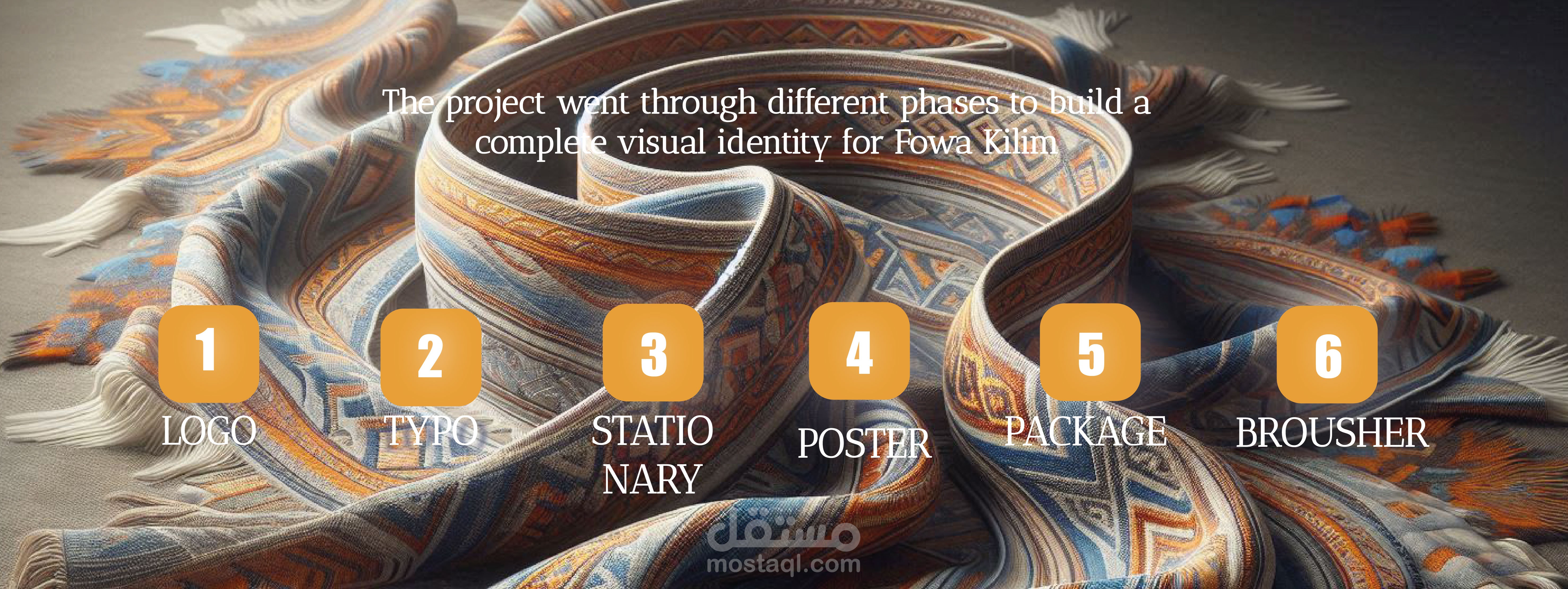 The project went through different phases to build a complete visual identity for Fowa Kilim

1
LOGO

2
TYPO

3
STATIO
NARY

4
POSTER

5
PACKAGE

6
BROUSHER

مستقل
mostaql.com